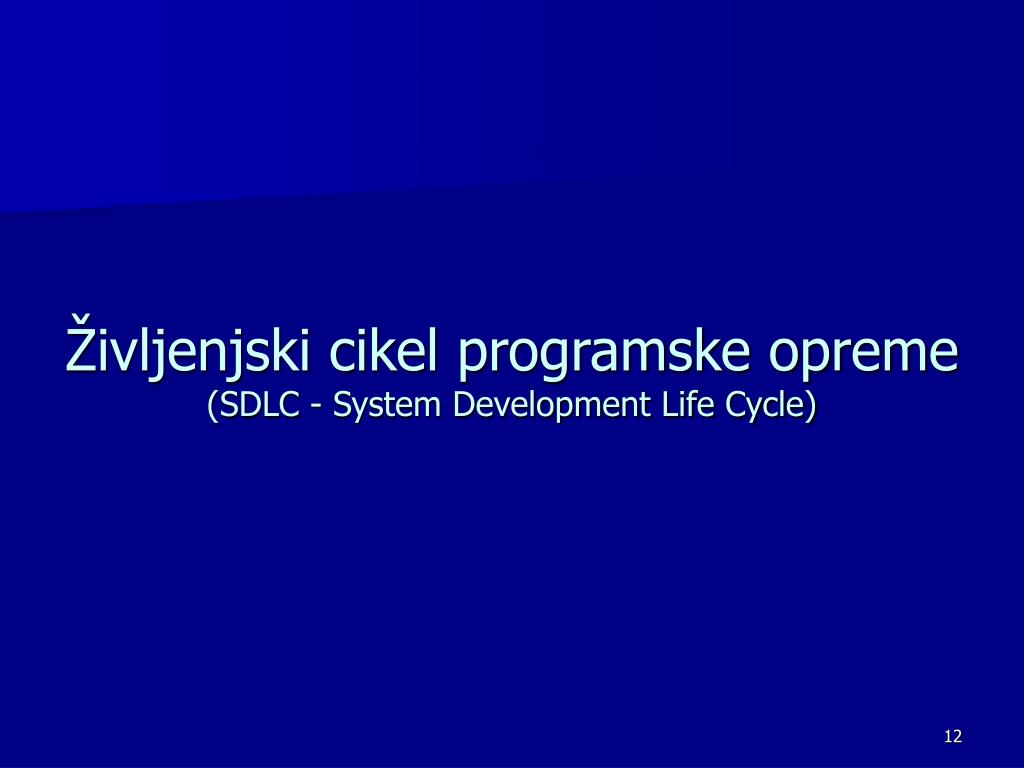 Življenjski cikel programske opreme
(SDLC - System Development Life Cycle)

12